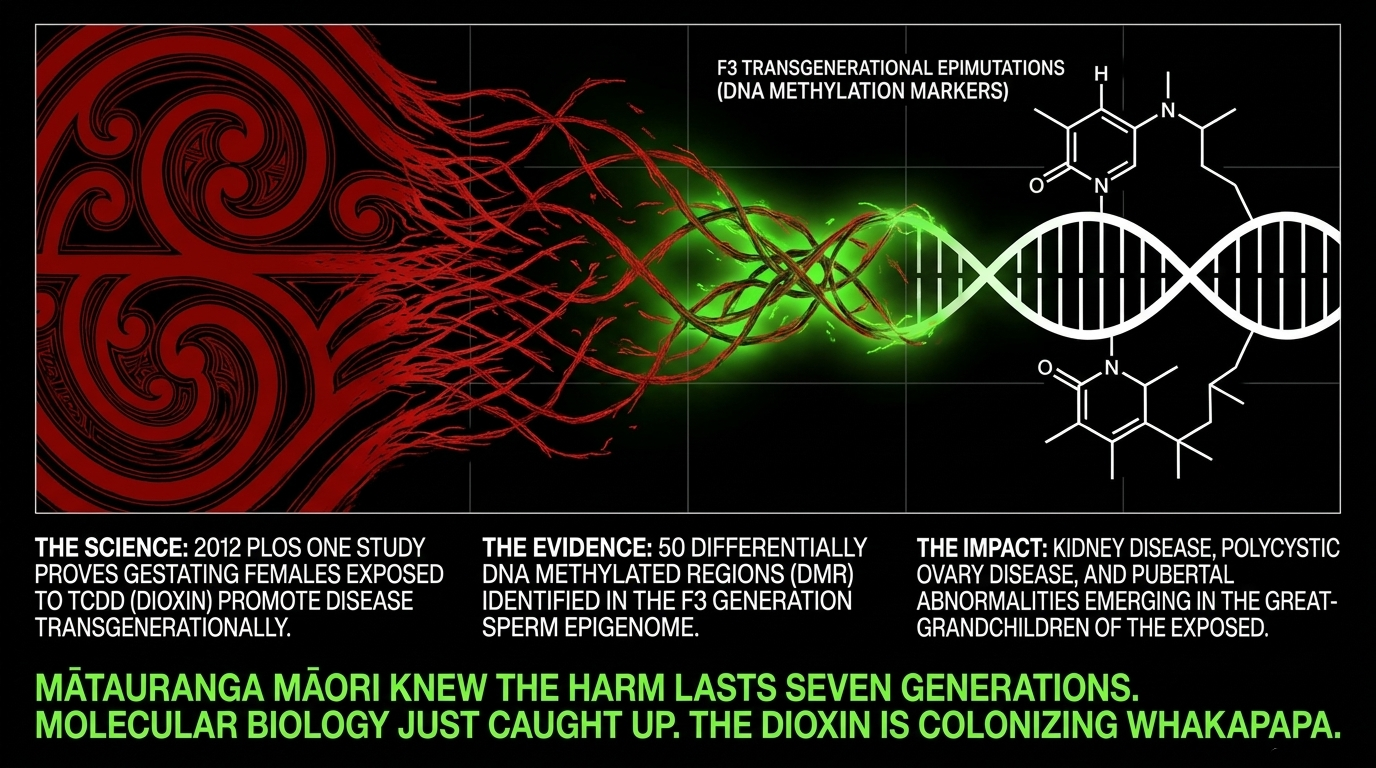 F3 TRANSGENERATIONAL EPIMUTATIONS (DNA METHYLATION MARKERS)

H

N

O

N

O

N

THE SCIENCE: 2012 PLOS ONE STUDY PROVES GESTATING FEMALES EXPOSED TO TCDD (DIOXIN) PROMOTE DISEASE TRANSGENERATIONALLY.

THE EVIDENCE: 50 DIFFERENTIALLY DNA METHYLATED REGIONS (DMR) IDENTIFIED IN THE F3 GENERATION SPERM EPIGENOME.

THE IMPACT: KIDNEY DISEASE, POLYCYSTIC OVARY DISEASE, AND PUBERTAL ABNORMALITIES EMERGING IN THE GREAT-GRANDCHILDREN OF THE EXPOSED.

MĀTAURANGA MĀORI KNEW THE HARM LASTS SEVEN GENERATIONS. MOLECULAR BIOLOGY JUST CAUGHT UP. THE DIOXIN IS COLONIZING WHAKAPAPA.